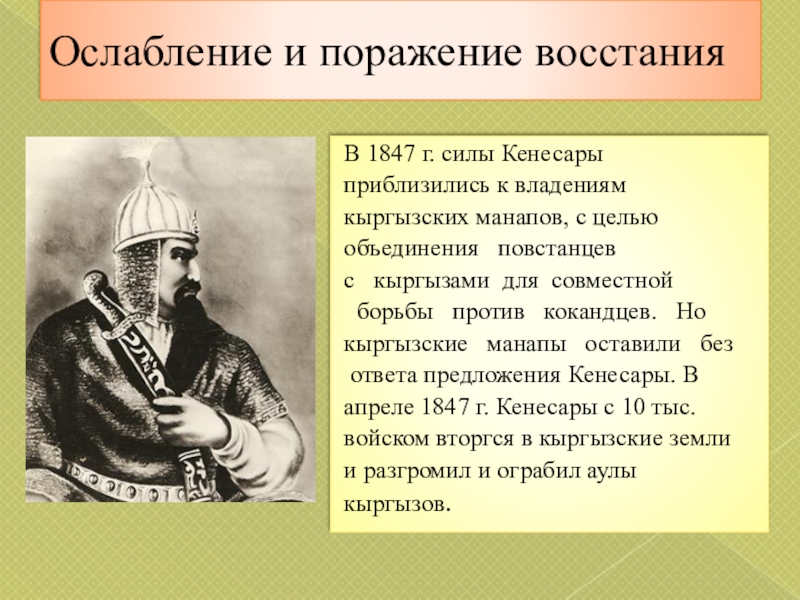 Ослабление и поражение восстания

В 1847 г. силы Кенесары приблизились к владениям кыргызских манапов, с целью объединения повстанцев с кыргызами для совместной борьбы против кокандцев. Но кыргызские манапы оставили без ответа предложения Кенесары. В апреле 1847 г. Кенесары с 10 тыс. войском вторгся в кыргызские земли и разгромил и ограбил аулы кыргызов.